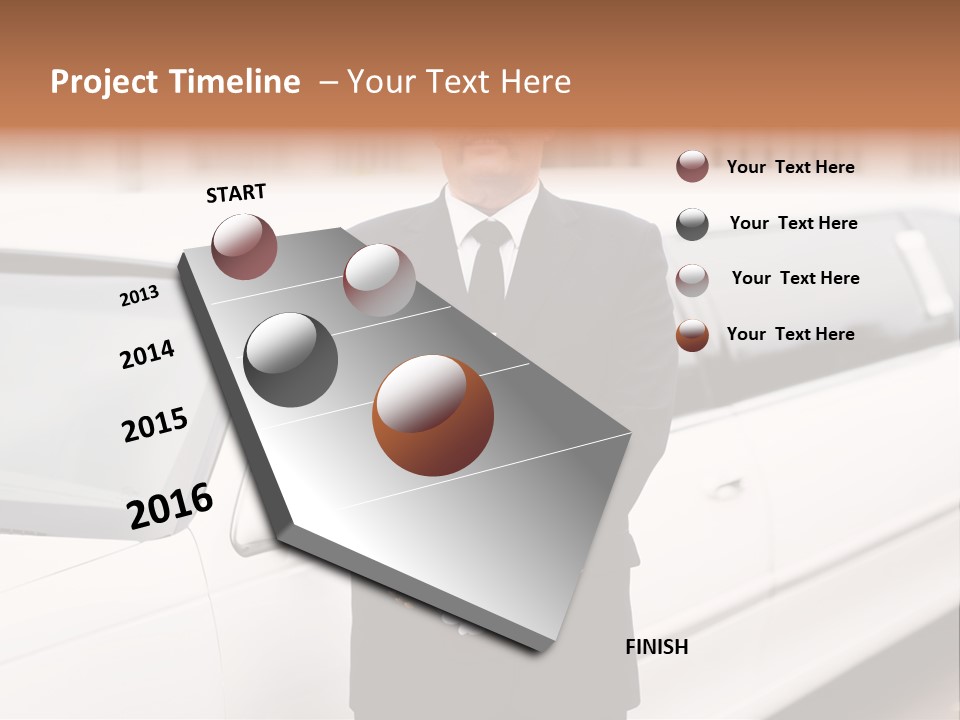 Project Timeline – Your Text Here

START

2013

2014

2015

2016

FINISH

Your Text Here

Your Text Here

Your Text Here

Your Text Here